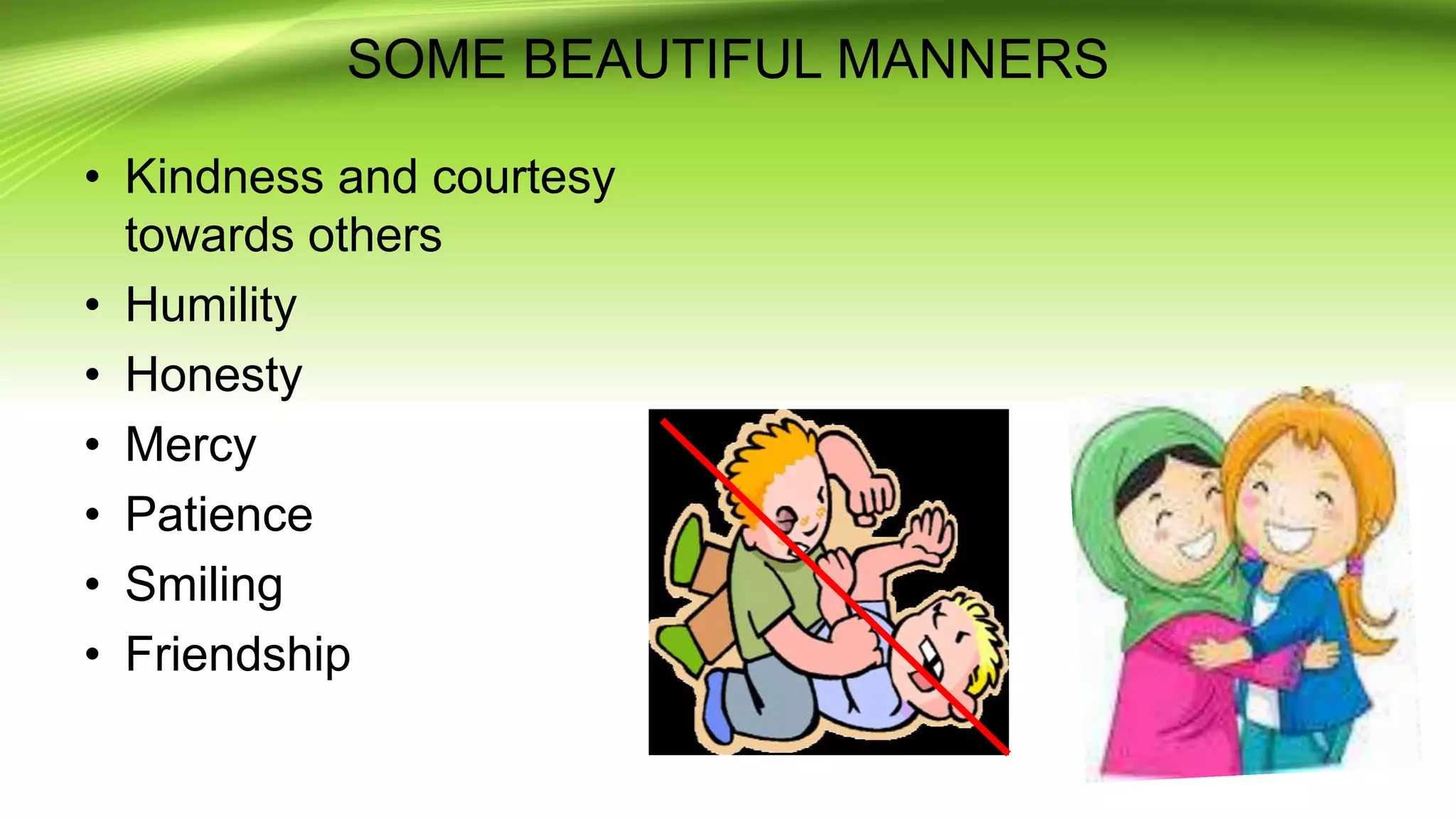 SOME BEAUTIFUL MANNERS

• Kindness and courtesy towards others
• Humility
• Honesty
• Mercy
• Patience
• Smiling
• Friendship